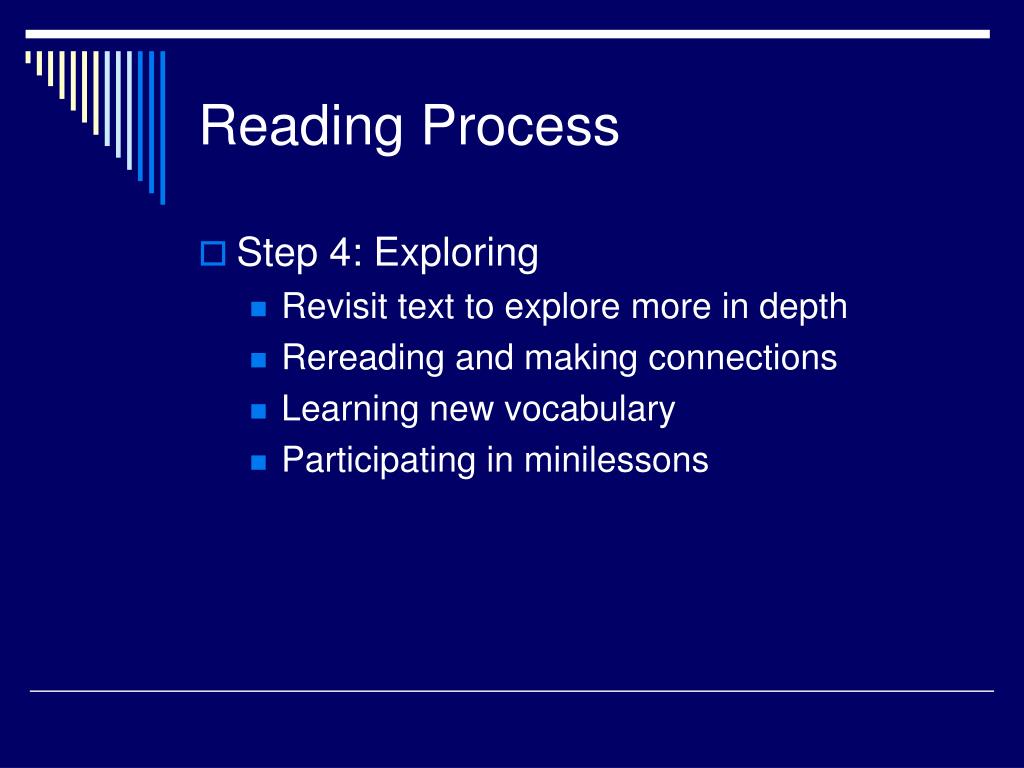 Reading Process

Step 4: Exploring

Revisit text to explore more in depth

Rereading and making connections

Learning new vocabulary

Participating in minilessons